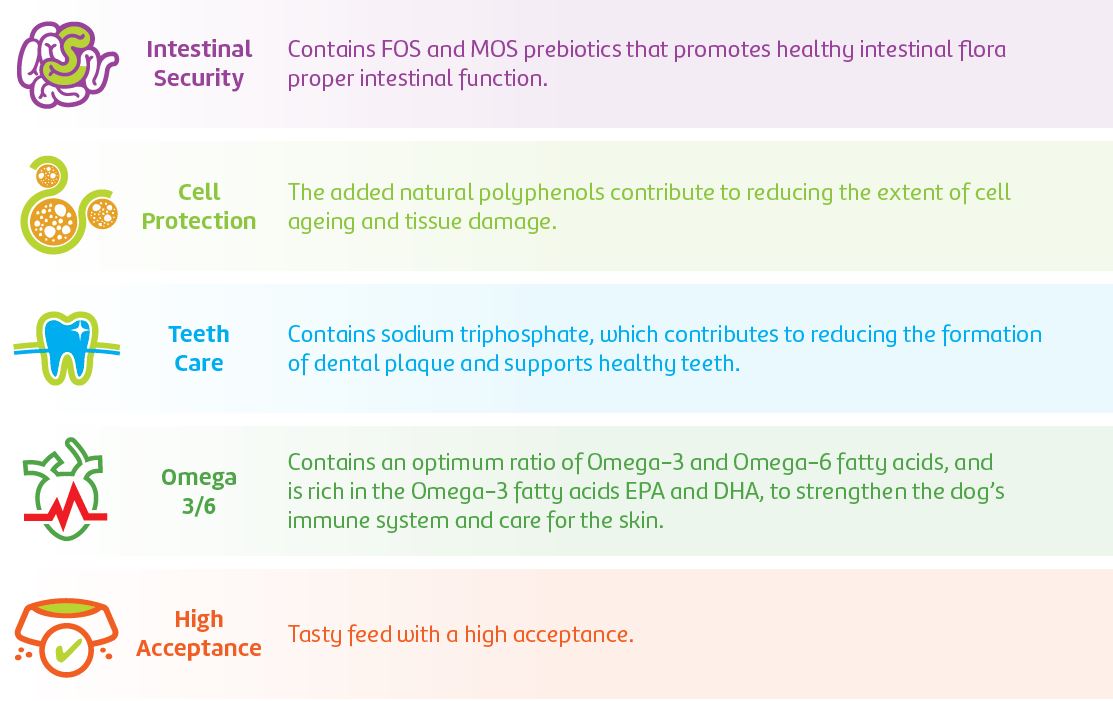 Intestinal Security

Contains FOS and MOS prebiotics that promotes healthy intestinal flora proper intestinal function.

Cell Protection

The added natural polyphenols contribute to reducing the extent of cell ageing and tissue damage.

Teeth Care

Contains sodium triphosphate, which contributes to reducing the formation of dental plaque and supports healthy teeth.

Omega 3/6

Contains an optimum ratio of Omega-3 and Omega-6 fatty acids, and is rich in the Omega-3 fatty acids EPA and DHA, to strengthen the dog's immune system and care for the skin.

High Acceptance

Tasty feed with a high acceptance.